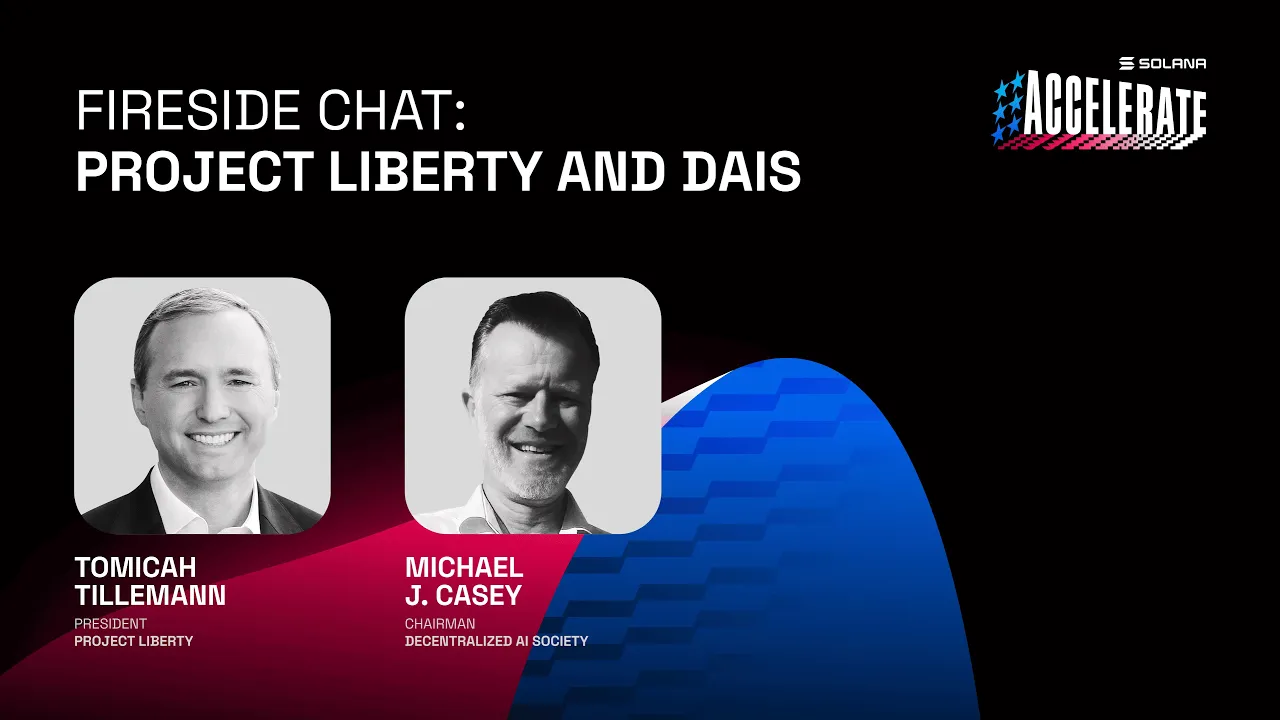 FIRESIDE CHAT:
PROJECT LIBERTY AND DAIS

SOLANA
ACCELERATE

TOMICAH TILLEMANN
PRESIDENT
PROJECT LIBERTY

MICHAEL J. CASEY
CHAIRMAN
DECENTRALIZED AI SOCIETY